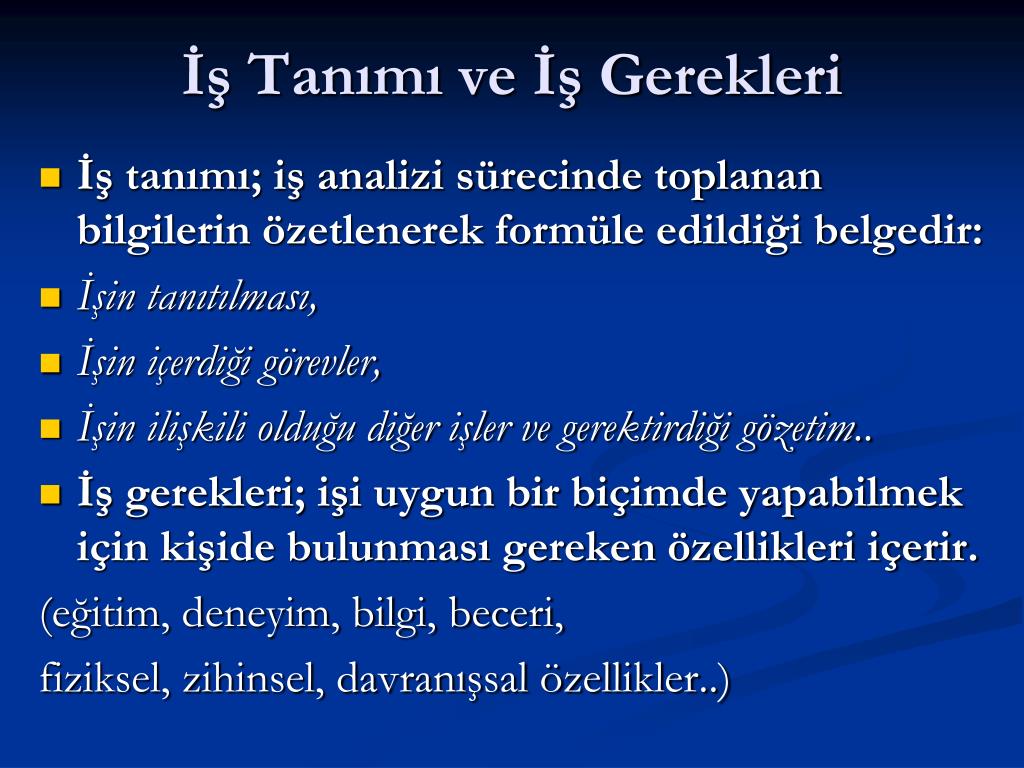 İş Tanımı ve İş Gerekleri

İş tanımı; iş analizi sürecinde toplanan bilgilerin özetlenerek formüle edildiği belgedir:

İşin tanıtılması,

İşin içerdiği görevler,

İşin ilişkili olduğu diğer işler ve gerektirdiği gözetim..

İş gerekleri; işi uygun bir biçimde yapabilmek için kişide bulunması gereken özellikleri içerir.

(eğitim, deneyim, bilgi, beceri,

fiziksel, zihinsel, davranışsal özellikler..)